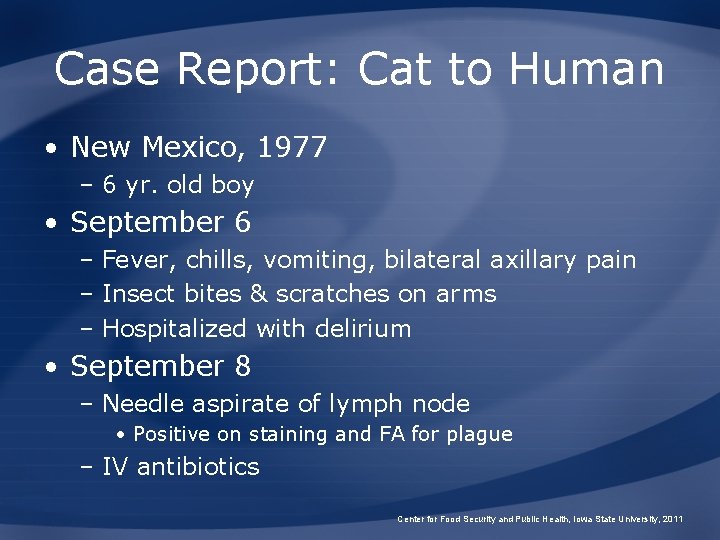 Case Report: Cat to Human

• New Mexico, 1977
  – 6 yr. old boy
• September 6
  – Fever, chills, vomiting, bilateral axillary pain
  – Insect bites & scratches on arms
  – Hospitalized with delirium
• September 8
  – Needle aspirate of lymph node
    • Positive on staining and FA for plague
  – IV antibiotics

Center for Food Security and Public Health, Iowa State University, 2011